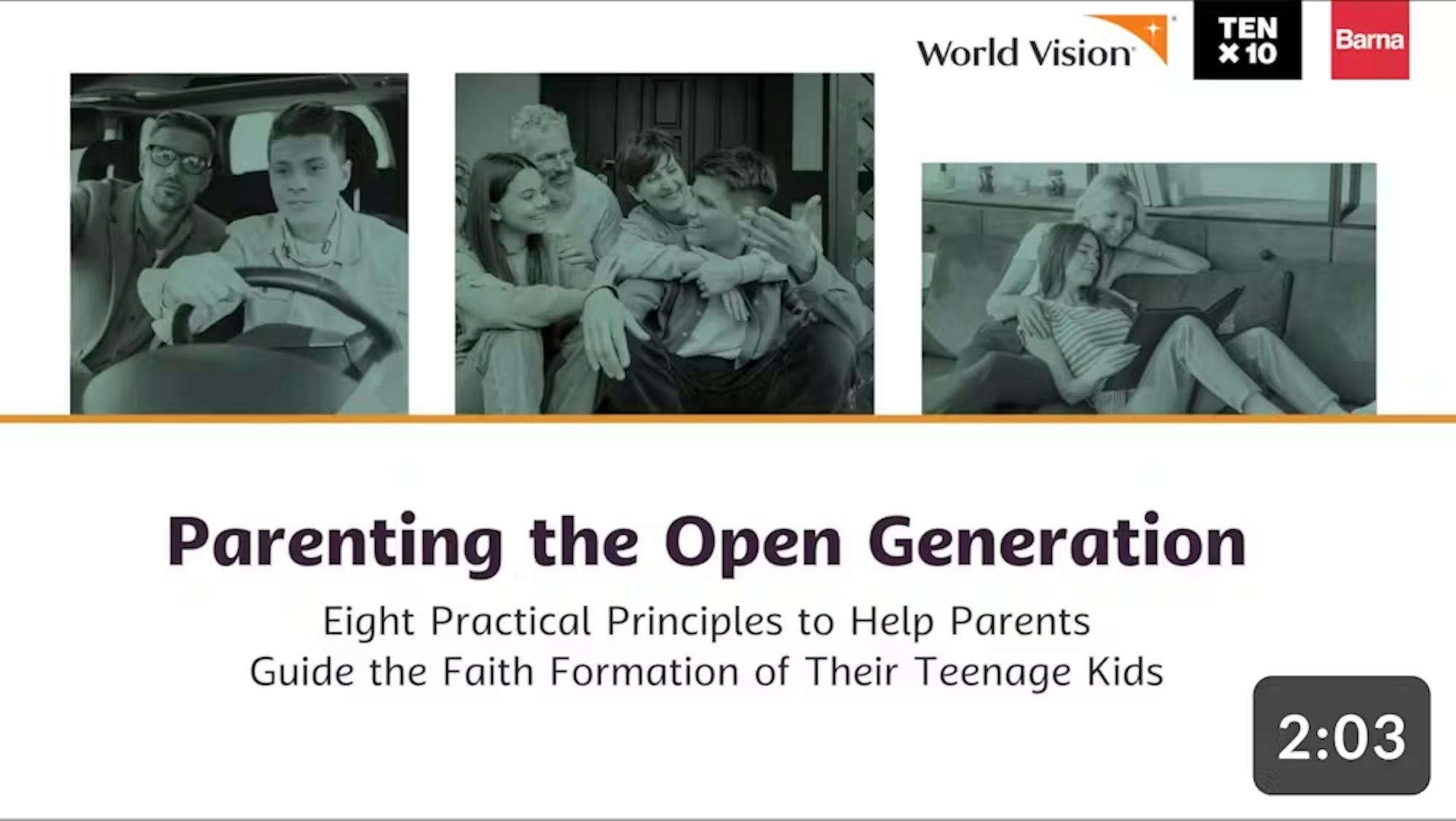 World Vision

TEN ×10

Barna

Parenting the Open Generation

Eight Practical Principles to Help Parents Guide the Faith Formation of Their Teenage Kids

2:03